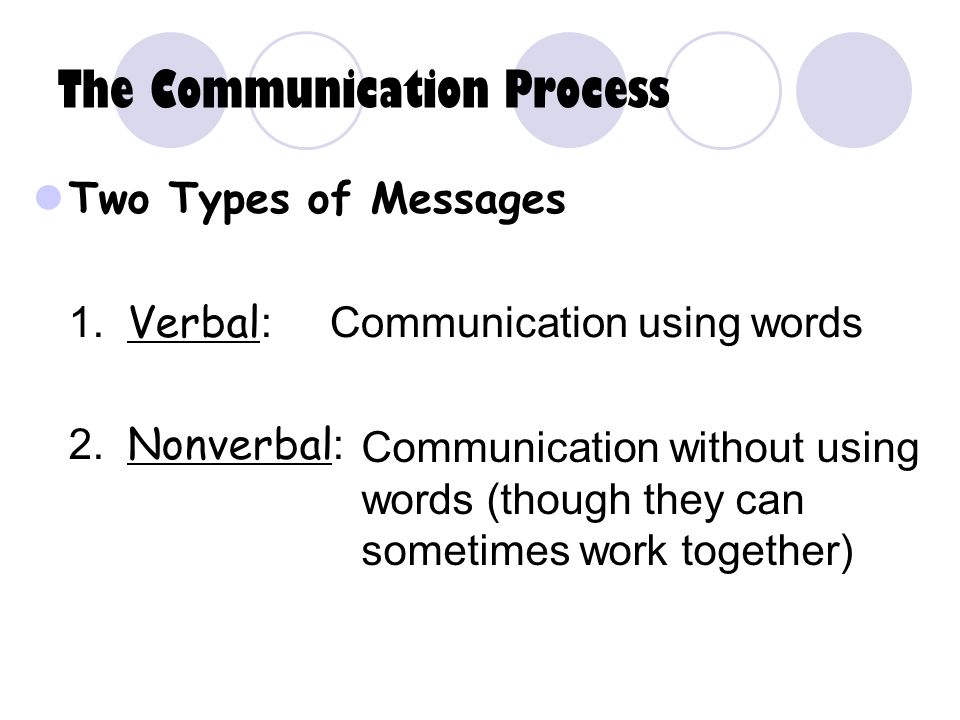 The Communication Process

Two Types of Messages

1. Verbal: Communication using words

2. Nonverbal: Communication without using words (though they can sometimes work together)